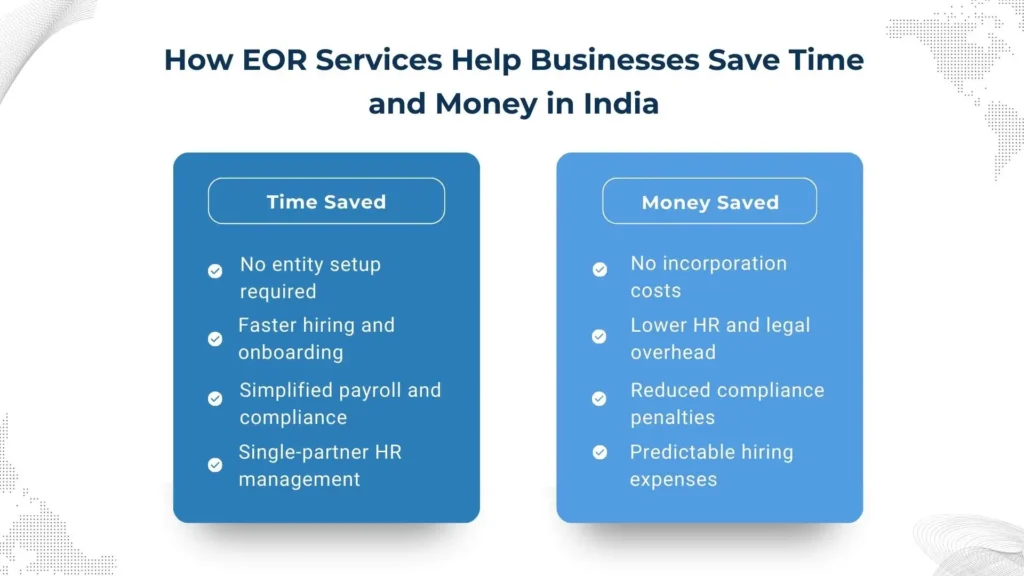 How EOR Services Help Businesses Save Time and Money in India

Time Saved

No entity setup required

Faster hiring and onboarding

Simplified payroll and compliance

Single-partner HR management

Money Saved

No incorporation costs

Lower HR and legal overhead

Reduced compliance penalties

Predictable hiring expenses